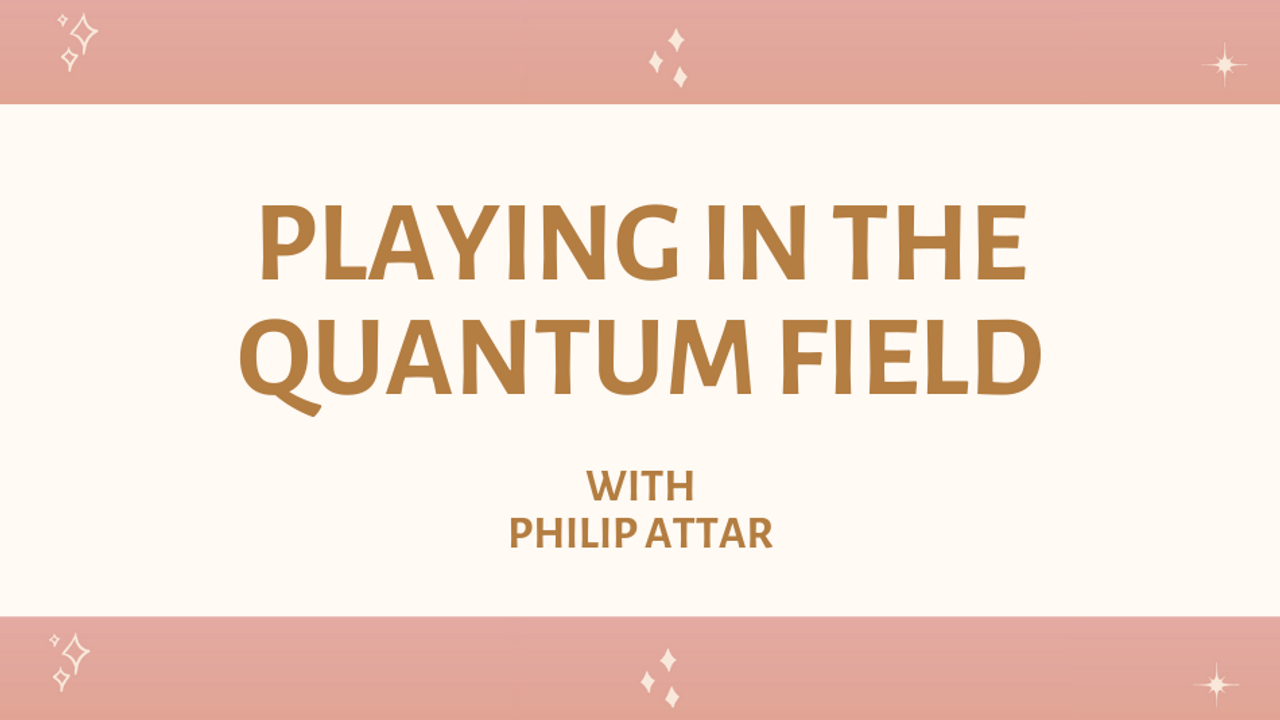 PLAYING IN THE QUANTUM FIELD

WITH
PHILIP ATTAR